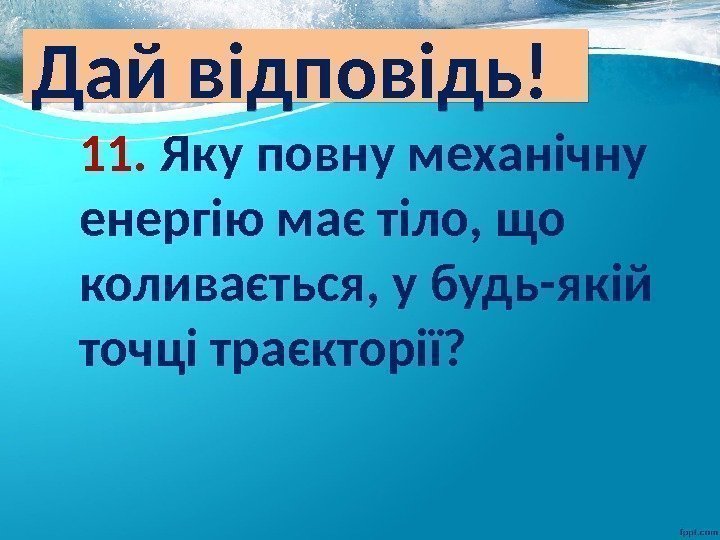 Дай відповідь!

11. Яку повну механічну енергію має тіло, що коливається, у будь-якій точці траєкторії?

fppt.com